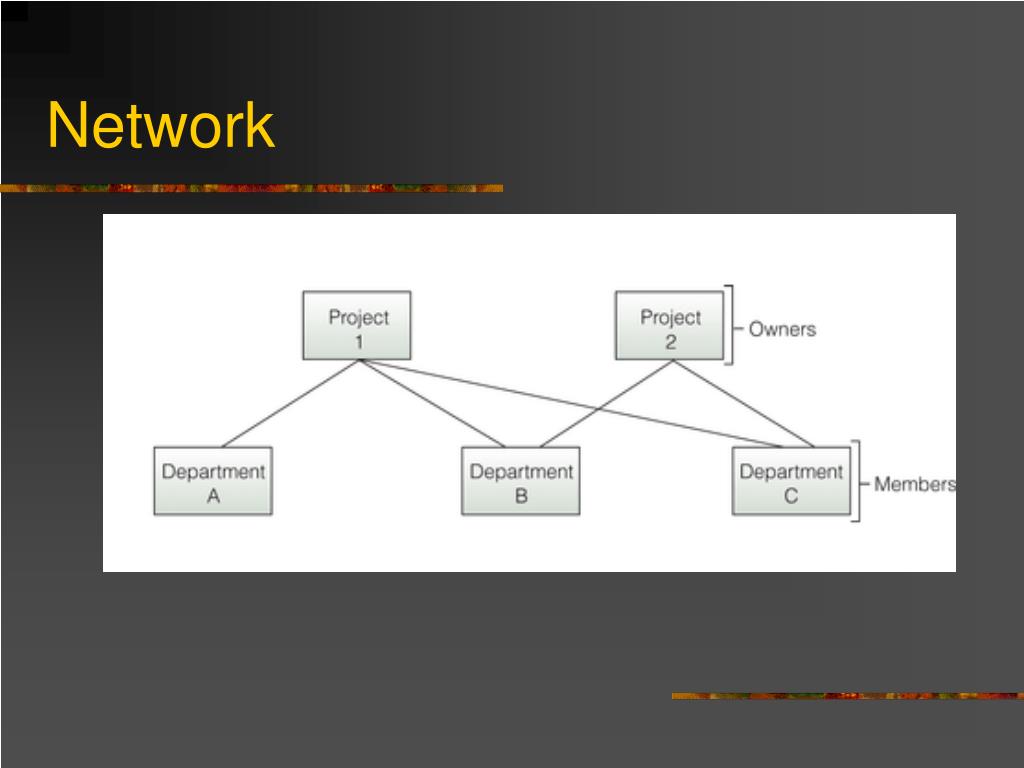 Network

Project 1

Project 2

Owners

Department A

Department B

Department C

Members